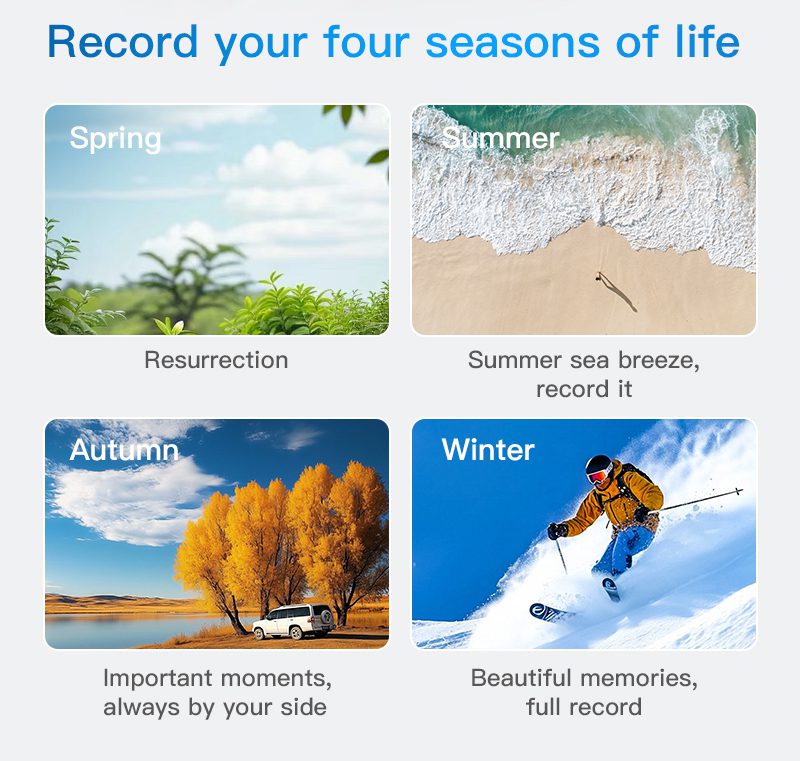 Record your four seasons of life

Spring

Resurrection

Summer

Summer sea breeze, record it

Autumn

Important moments, always by your side

Winter

Beautiful memories, full record